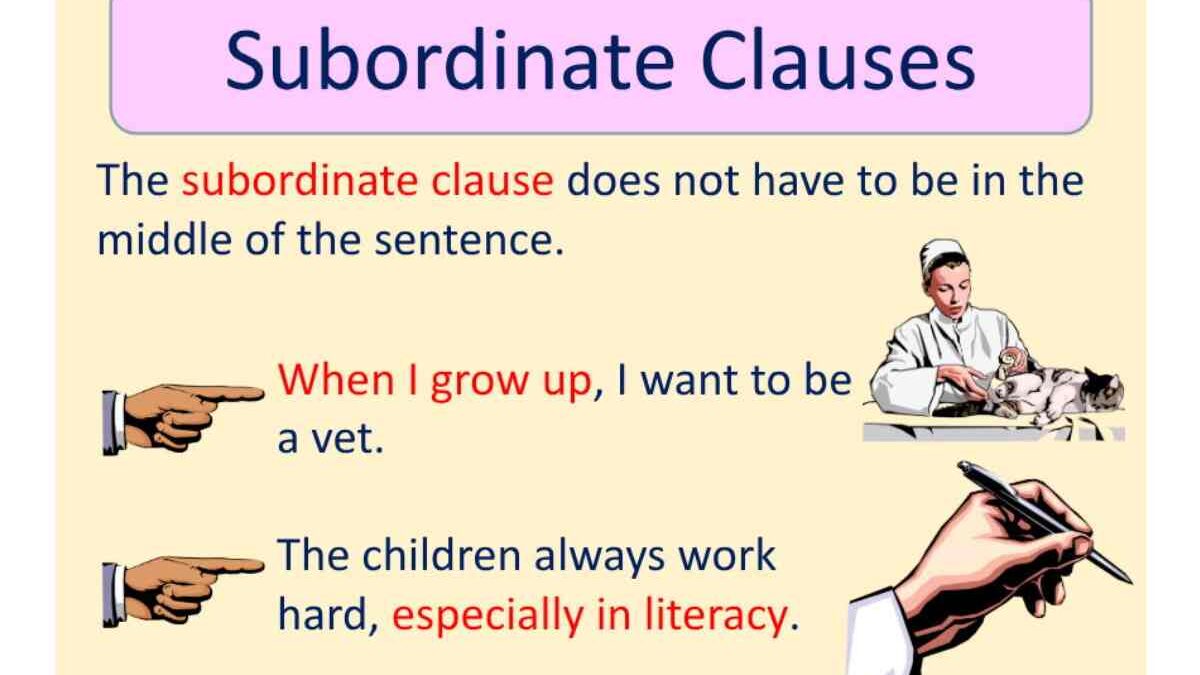 Subordinate Clauses

The subordinate clause does not have to be in the middle of the sentence.

When I grow up, I want to be a vet.

The children always work hard, especially in literacy.